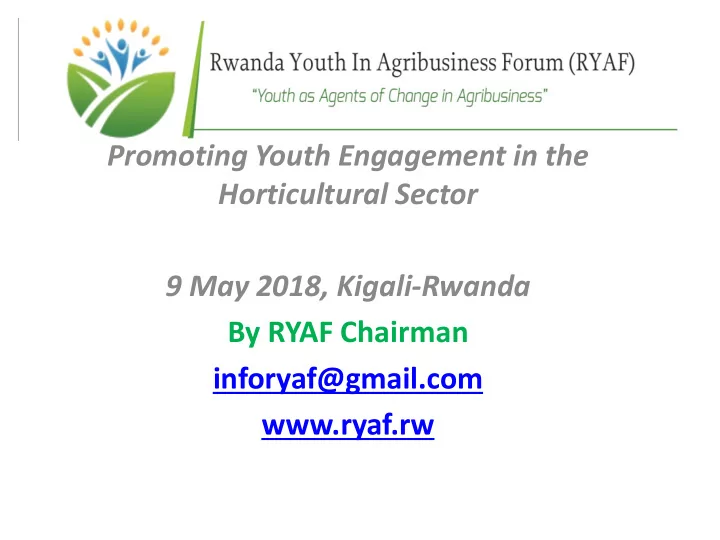 Rwanda Youth In Agribusiness Forum (RYAF)
"Youth as Agents of Change in Agribusiness"

Promoting Youth Engagement in the Horticultural Sector

9 May 2018, Kigali-Rwanda

By RYAF Chairman

inforyaf@gmail.com

www.ryaf.rw